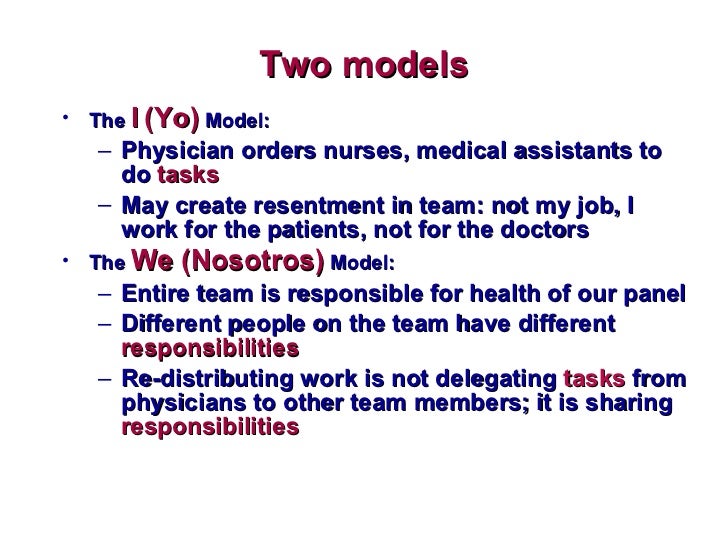 Two models

• The I (Yo) Model:
– Physician orders nurses, medical assistants to do tasks
– May create resentment in team: not my job, I work for the patients, not for the doctors
• The We (Nosotros) Model:
– Entire team is responsible for health of our panel
– Different people on the team have different responsibilities
– Re-distributing work is not delegating tasks from physicians to other team members; it is sharing responsibilities